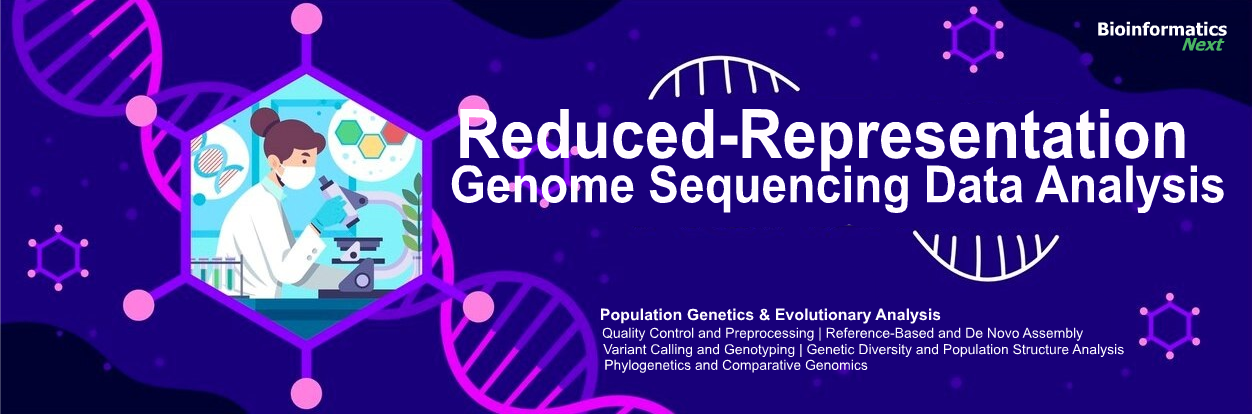 Bioinformatics
Next

Reduced-Representation
Genome Sequencing Data Analysis

Population Genetics & Evolutionary Analysis
Quality Control and Preprocessing | Reference-Based and De Novo Assembly
Variant Calling and Genotyping | Genetic Diversity and Population Structure Analysis
Phylogenetics and Comparative Genomics